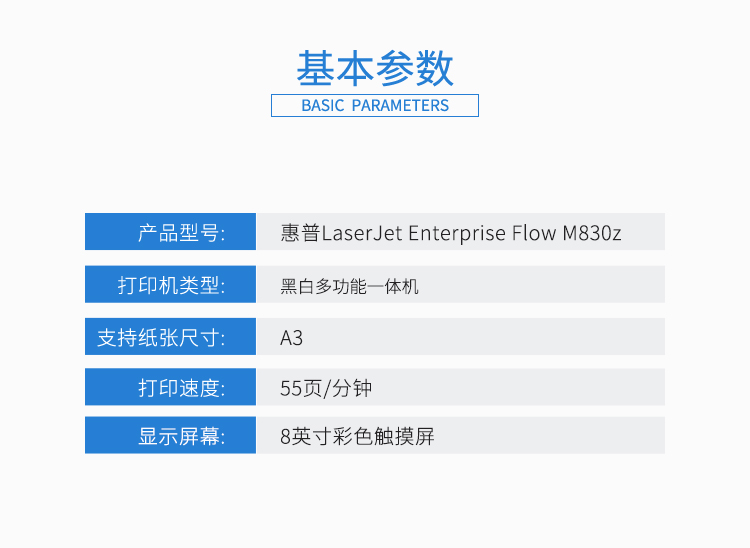 基本参数

BASIC PARAMETERS

| 产品型号: | 惠普LaserJet Enterprise Flow M830z |
|---|---|
| 打印机类型: | 黑白多功能一体机 |
| 支持纸张尺寸: | A3 |
| 打印速度: | 55页/分钟 |
| 显示屏幕: | 8英寸彩色触摸屏 |